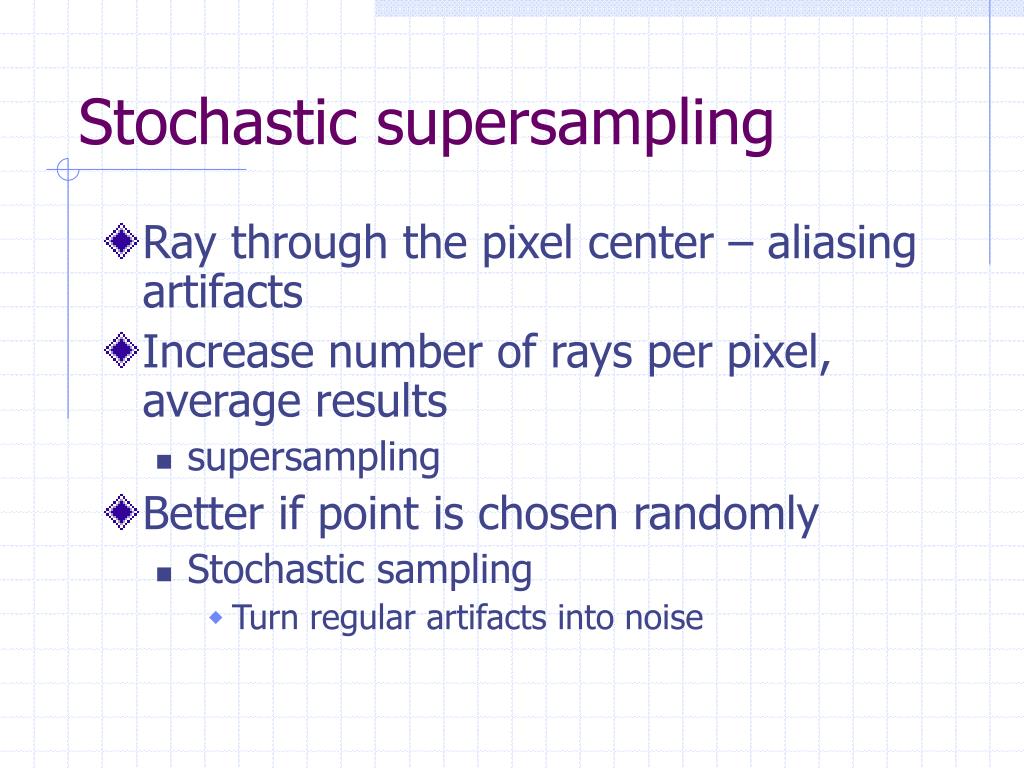 Stochastic supersampling

Ray through the pixel center – aliasing artifacts

Increase number of rays per pixel, average results

supersampling

Better if point is chosen randomly

Stochastic sampling

Turn regular artifacts into noise